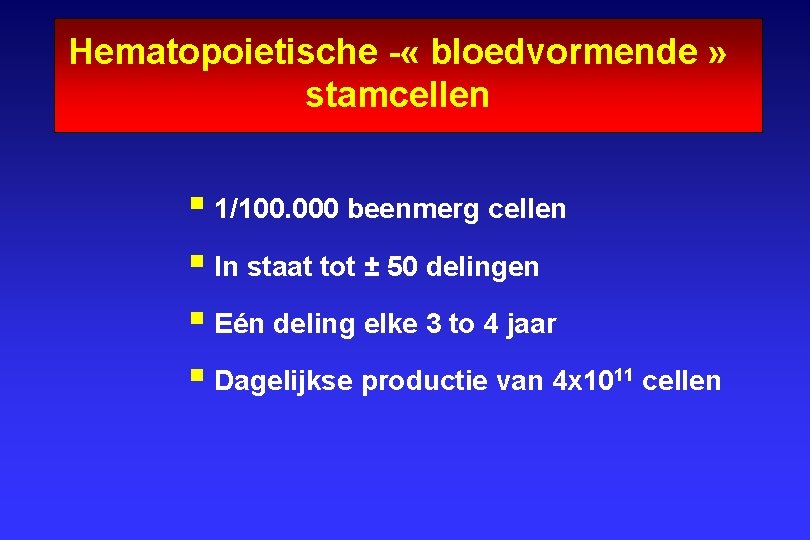 Hematopoietische -« bloedvormende » stamcellen

- 1/100.000 beenmerg cellen
- In staat tot ± 50 delingen
- Eén deling elke 3 to 4 jaar
- Dagelijkse productie van $4x10^{11}$ cellen